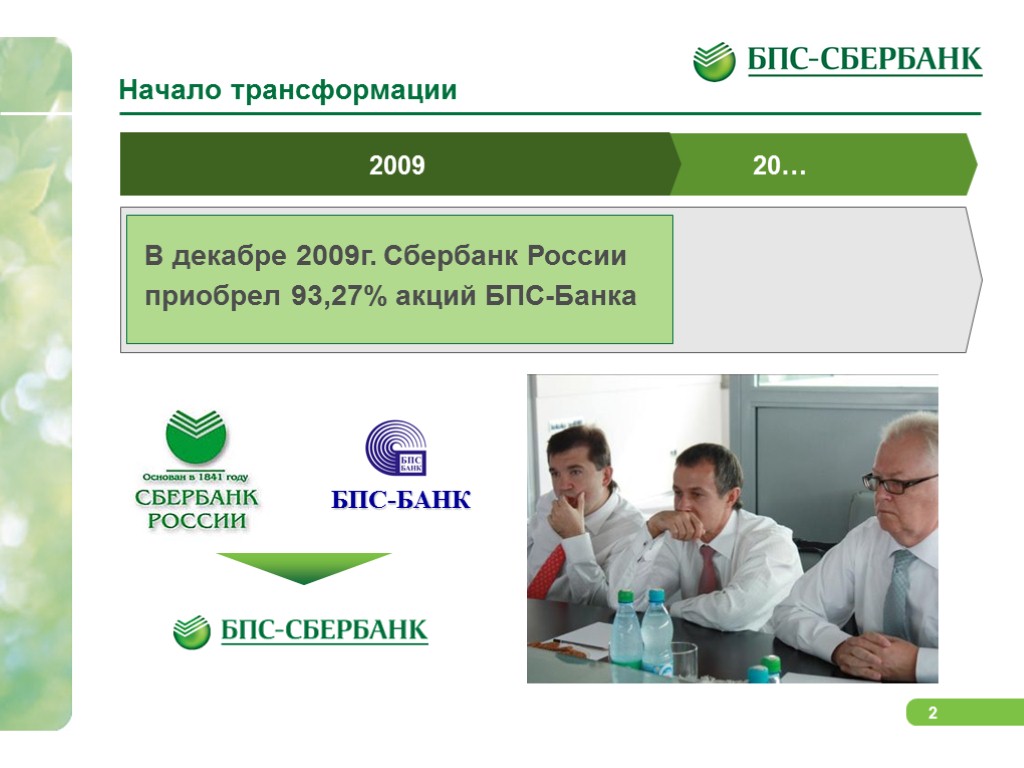 БПС-СБЕРБАНК

Начало трансформации

2009

20…

В декабре 2009г. Сбербанк России приобрел 93,27% акций БПС-Банка

Основан в 1841 году
СБЕРБАНК РОССИИ

БПС БАНК
БПС-БАНК

БПС-СБЕРБАНК

2